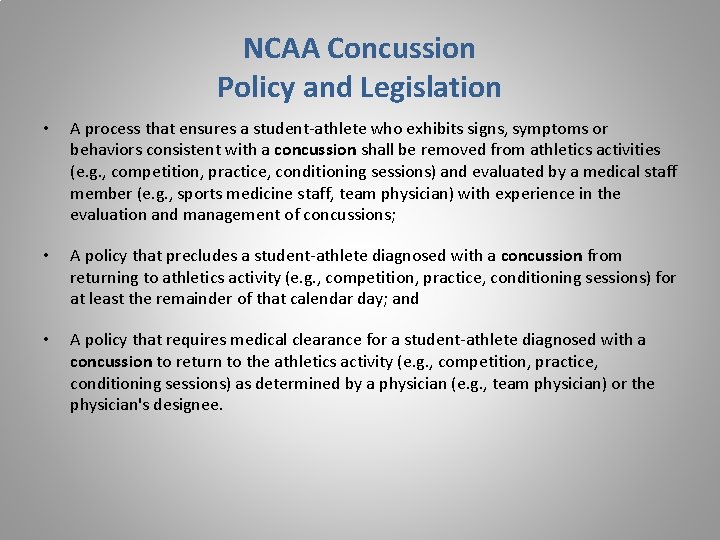 NCAA Concussion
Policy and Legislation

• A process that ensures a student-athlete who exhibits signs, symptoms or behaviors consistent with a concussion shall be removed from athletics activities (e.g., competition, practice, conditioning sessions) and evaluated by a medical staff member (e.g., sports medicine staff, team physician) with experience in the evaluation and management of concussions;

• A policy that precludes a student-athlete diagnosed with a concussion from returning to athletics activity (e.g., competition, practice, conditioning sessions) for at least the remainder of that calendar day; and

• A policy that requires medical clearance for a student-athlete diagnosed with a concussion to return to the athletics activity (e.g., competition, practice, conditioning sessions) as determined by a physician (e.g., team physician) or the physician's designee.